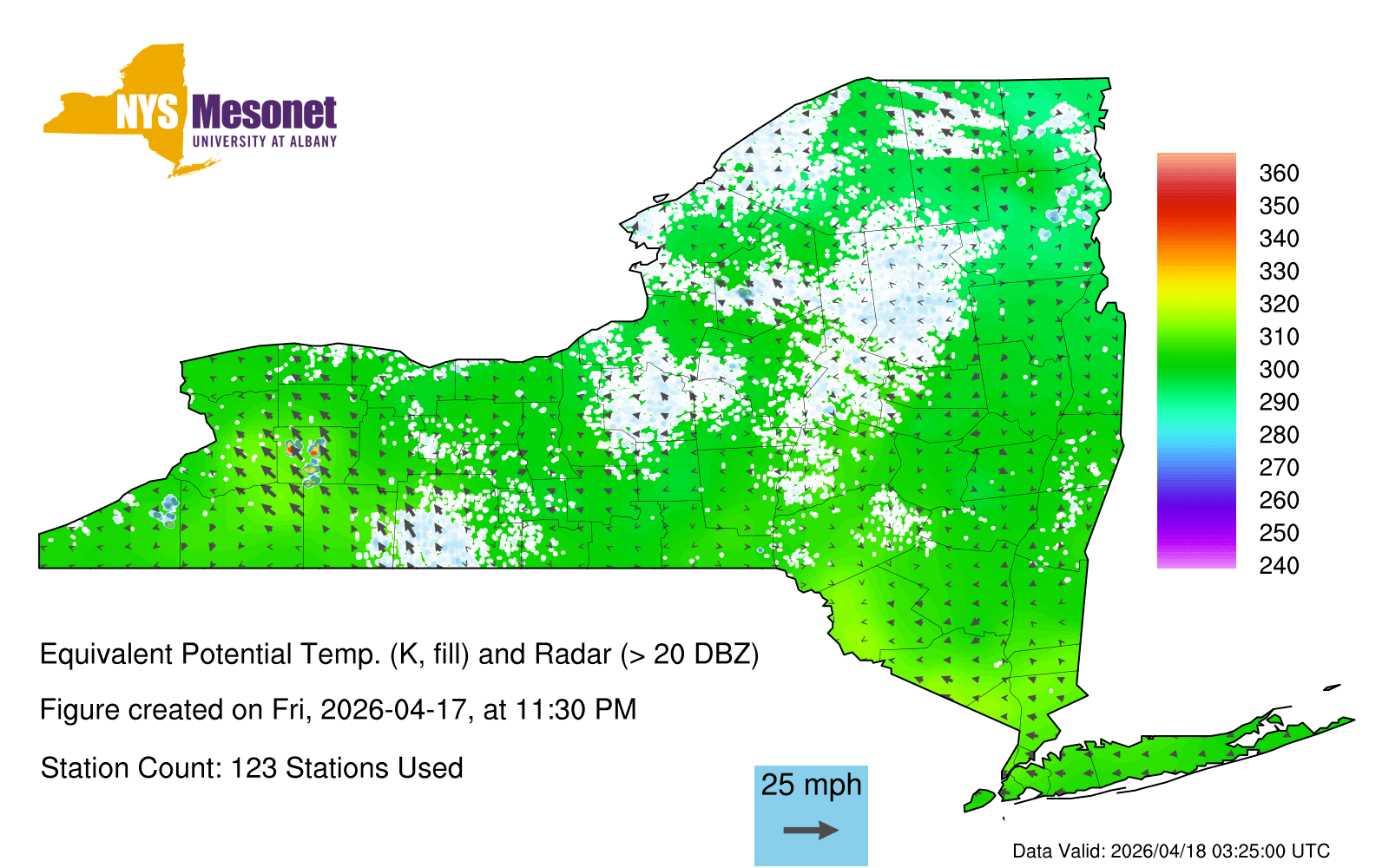 NYS Mesonet
UNIVERSITY AT ALBANY

360
350
340
330
320
310
300
290
280
270
260
250
240

Equivalent Potential Temp. (K, fill) and Radar (> 20 DBZ)

Figure created on Fri, 2026-04-17, at 11:30 PM

Station Count: 123 Stations Used

25 mph

Data Valid: 2026/04/18 03:25:00 UTC